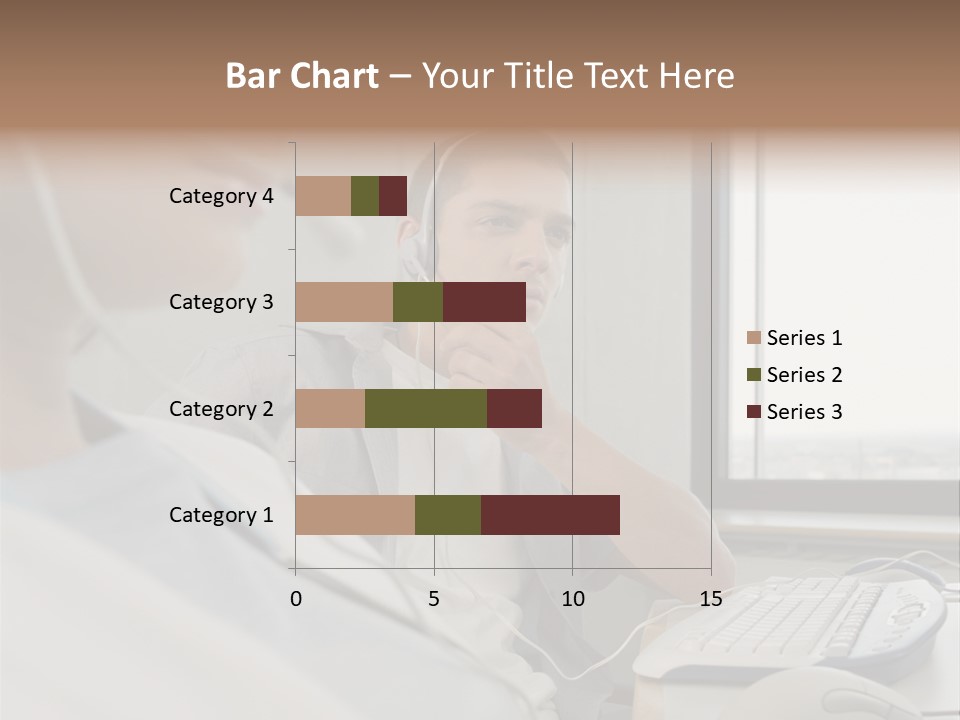 Bar Chart – Your Title Text Here

Category 4
Category 3
Category 2
Category 1

0
5
10
15

Series 1
Series 2
Series 3